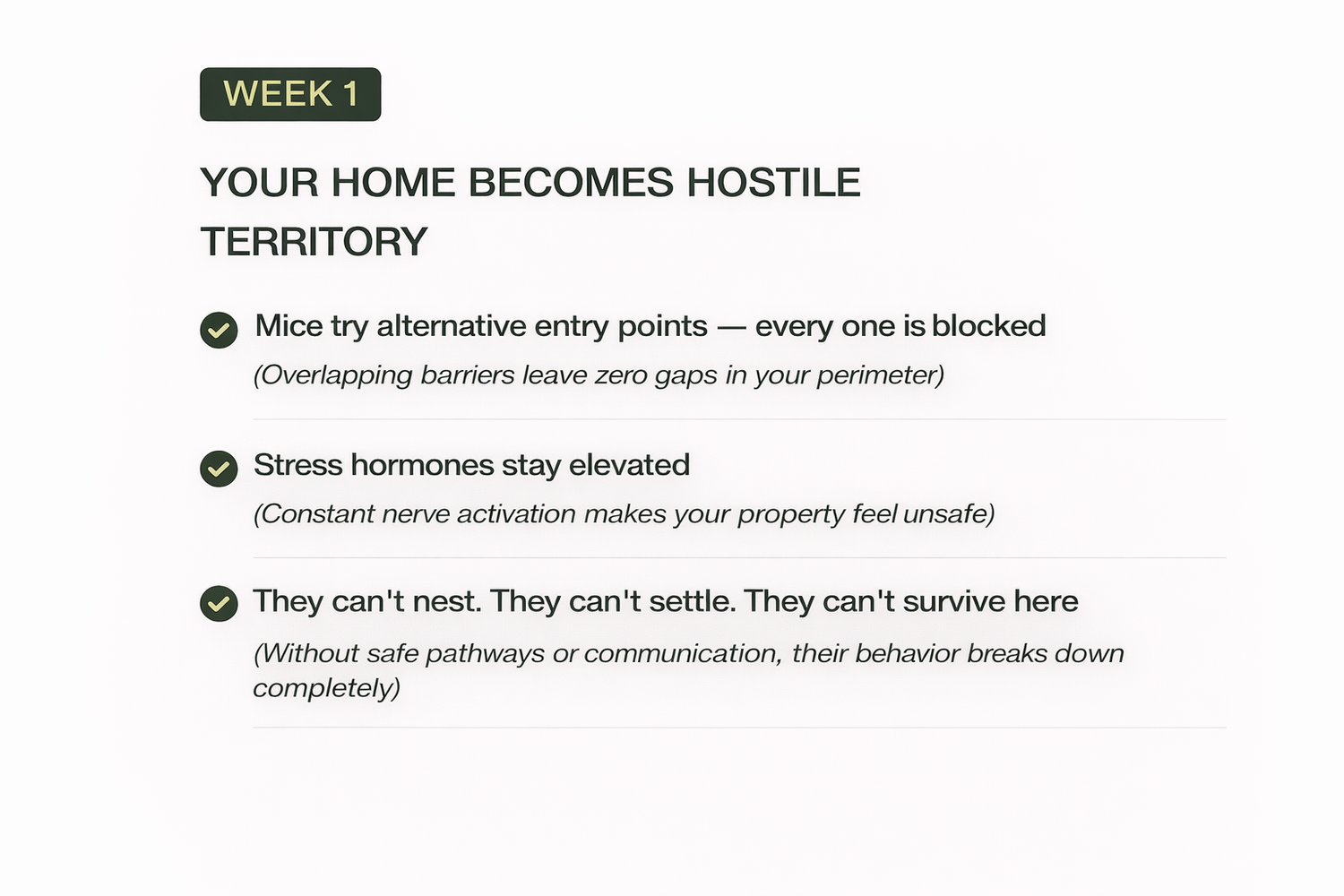 WEEK 1

YOUR HOME BECOMES HOSTILE TERRITORY

Mice try alternative entry points — every one is blocked
(Overlapping barriers leave zero gaps in your perimeter)

Stress hormones stay elevated
(Constant nerve activation makes your property feel unsafe)

They can't nest. They can't settle. They can't survive here
(Without safe pathways or communication, their behavior breaks down completely)